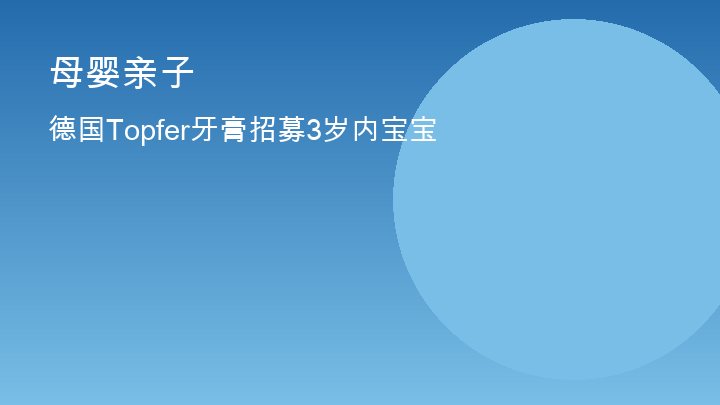 母婴亲子

德国Topfer牙膏招募3岁内宝宝